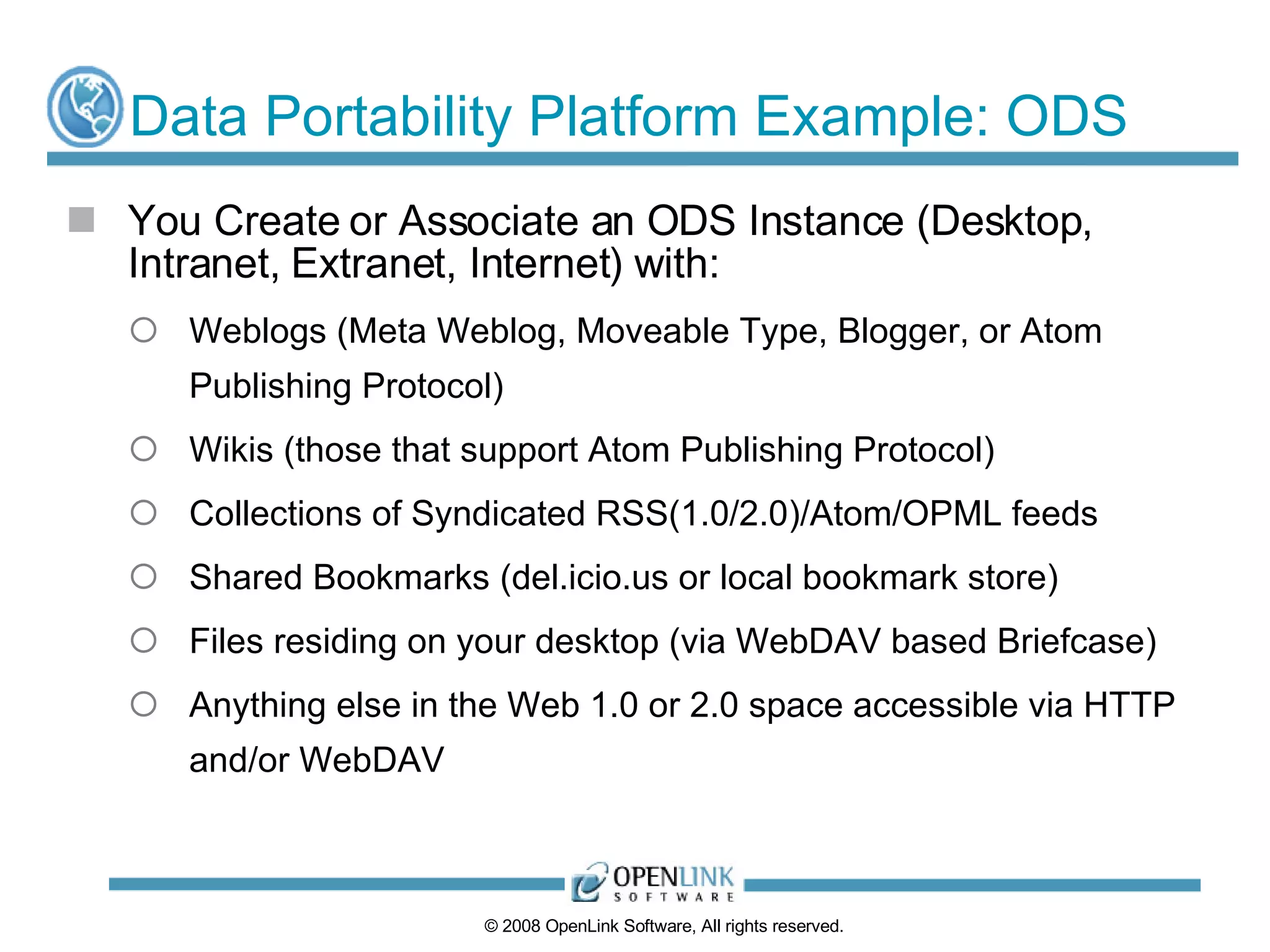 Data Portability Platform Example: ODS

You Create or Associate an ODS Instance (Desktop, Intranet, Extranet, Internet) with:

Weblogs (Meta Weblog, Moveable Type, Blogger, or Atom Publishing Protocol)

Wikis (those that support Atom Publishing Protocol)

Collections of Syndicated RSS(1.0/2.0)/Atom/OPML feeds

Shared Bookmarks (del.icio.us or local bookmark store)

Files residing on your desktop (via WebDAV based Briefcase)

Anything else in the Web 1.0 or 2.0 space accessible via HTTP and/or WebDAV

OPENLINK SOFTWARE

© 2008 OpenLink Software, All rights reserved.